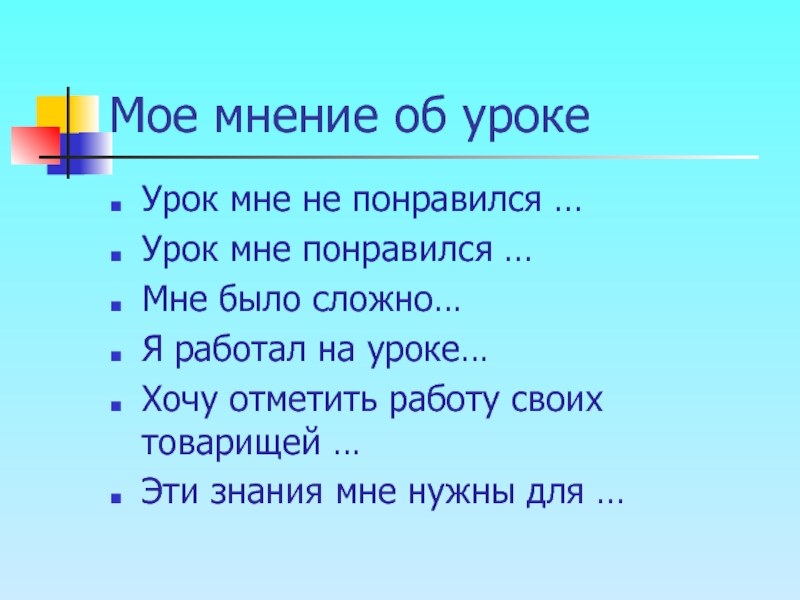 Мое мнение об уроке

- Урок мне не понравился …
- Урок мне понравился …
- Мне было сложно…
- Я работал на уроке…
- Хочу отметить работу своих товарищей …
- Эти знания мне нужны для …